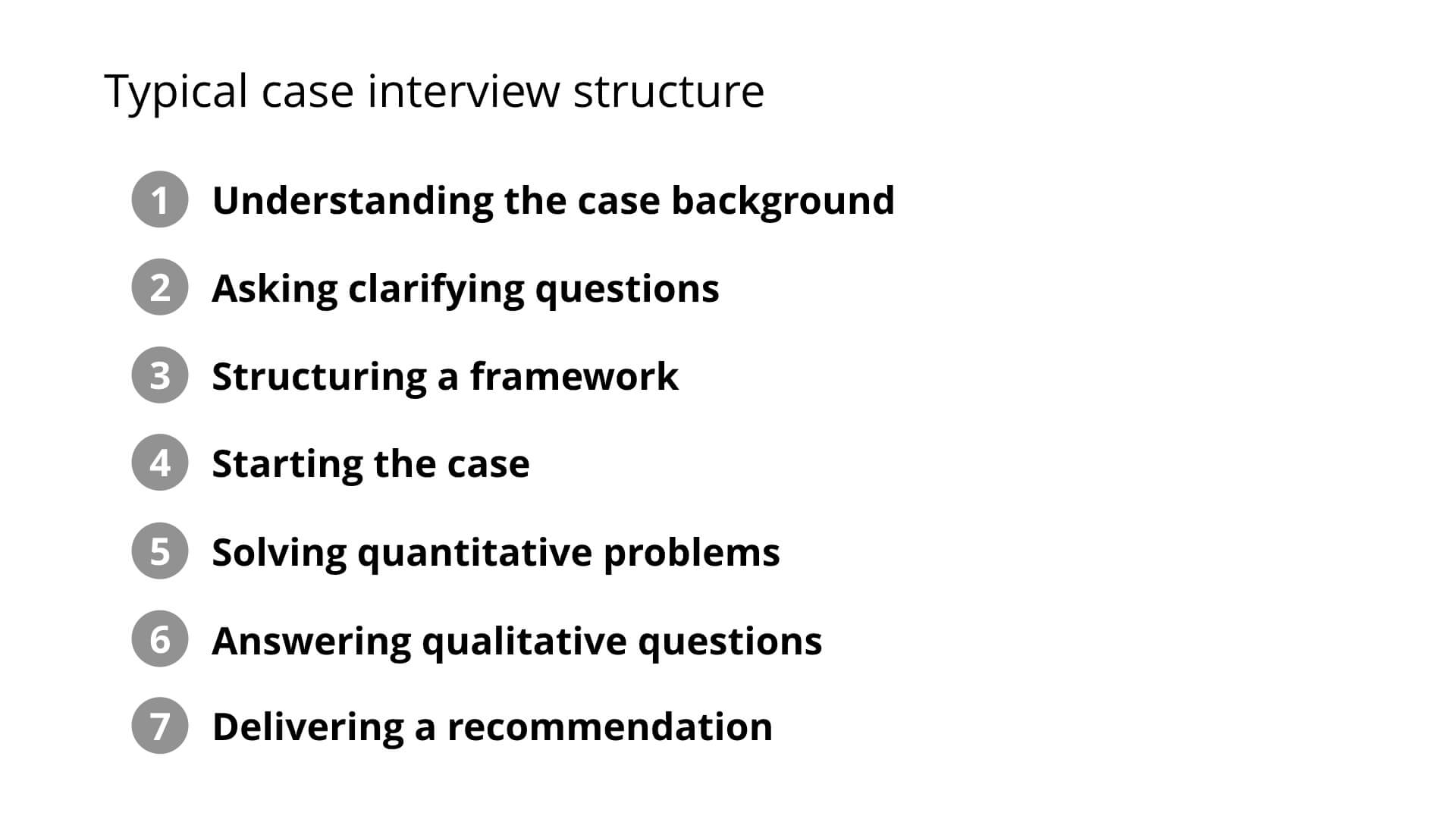 Typical case interview structure

1 Understanding the case background

2 Asking clarifying questions

3 Structuring a framework

4 Starting the case

5 Solving quantitative problems

6 Answering qualitative questions

7 Delivering a recommendation